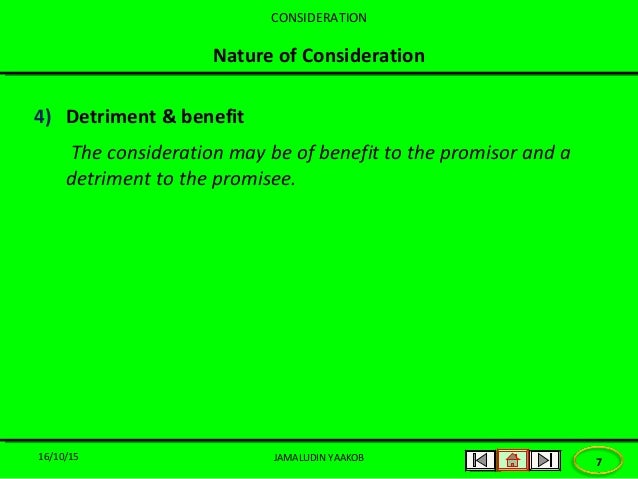 CONSIDERATION

Nature of Consideration

4) Detriment & benefit

The consideration may be of benefit to the promisor and a detriment to the promisee.

16/10/15

JAMALUDIN YAAKOB

7